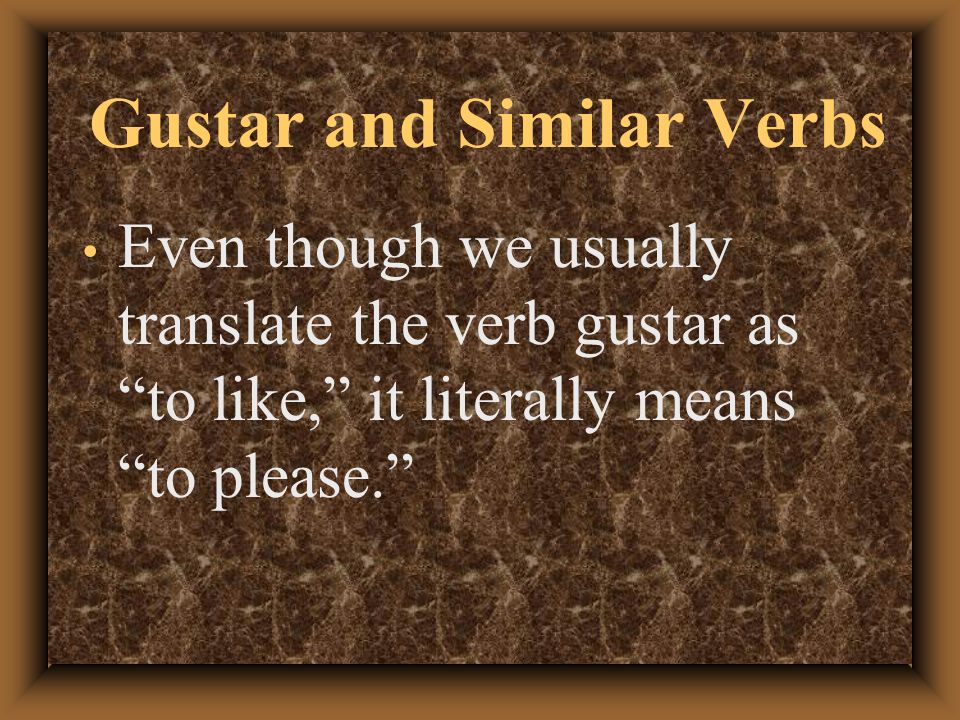 Gustar and Similar Verbs

• Even though we usually translate the verb gustar as “to like,” it literally means “to please.”